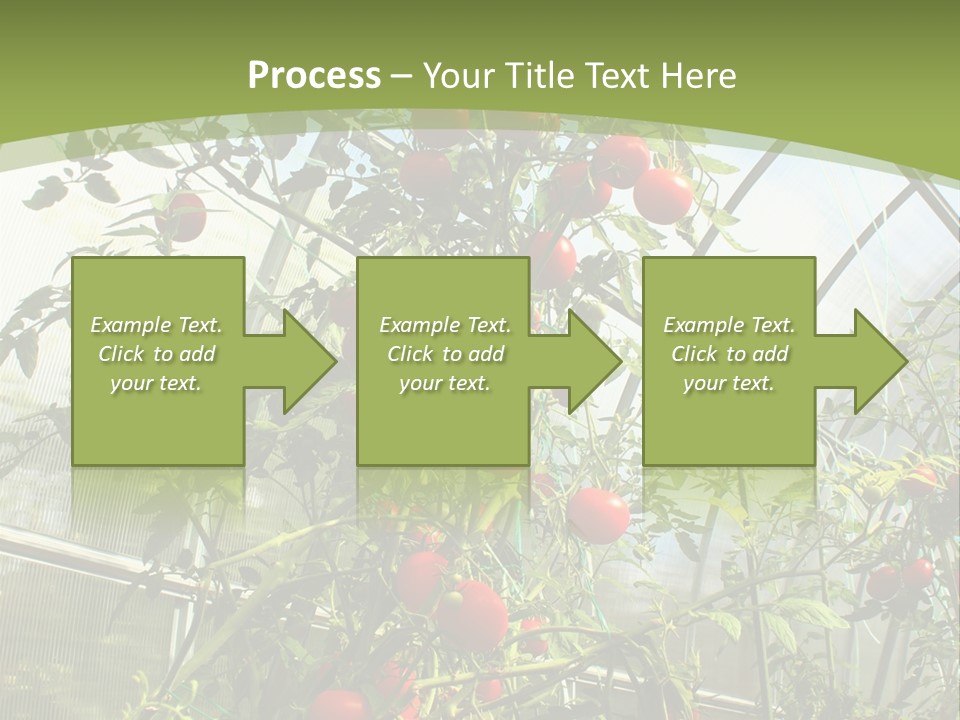 Process – Your Title Text Here

Example Text. Click to add your text.

Example Text. Click to add your text.

Example Text. Click to add your text.